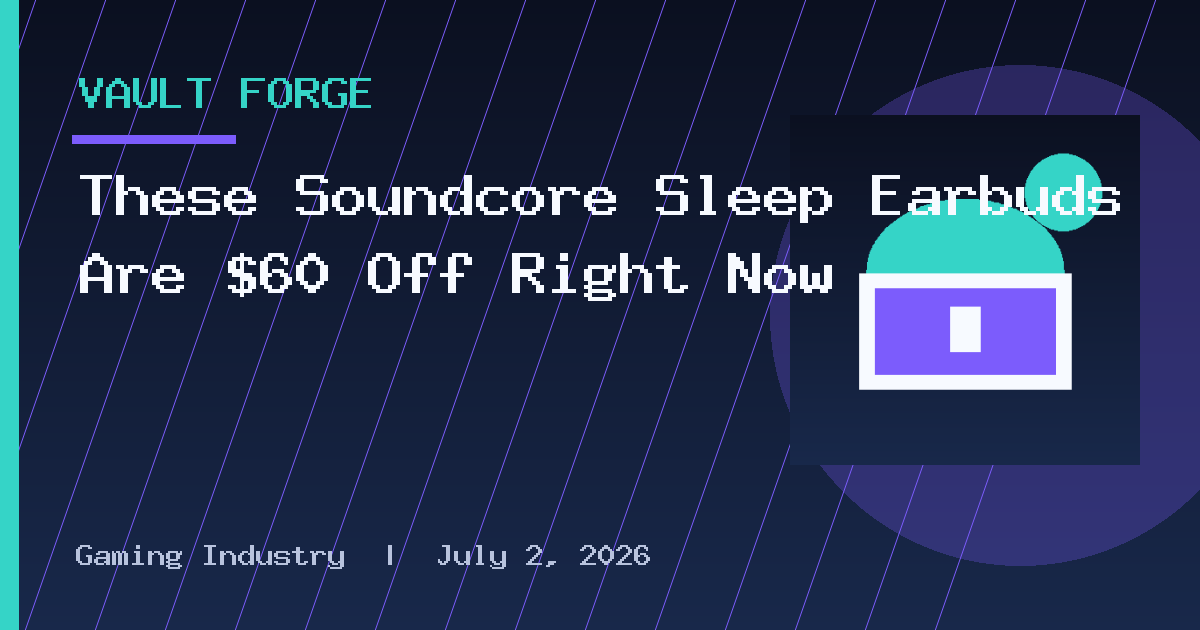 VAULT FORGE

These Soundcore Sleep Earbuds Are $60 Off Right Now

Gaming Industry | July 2, 2026